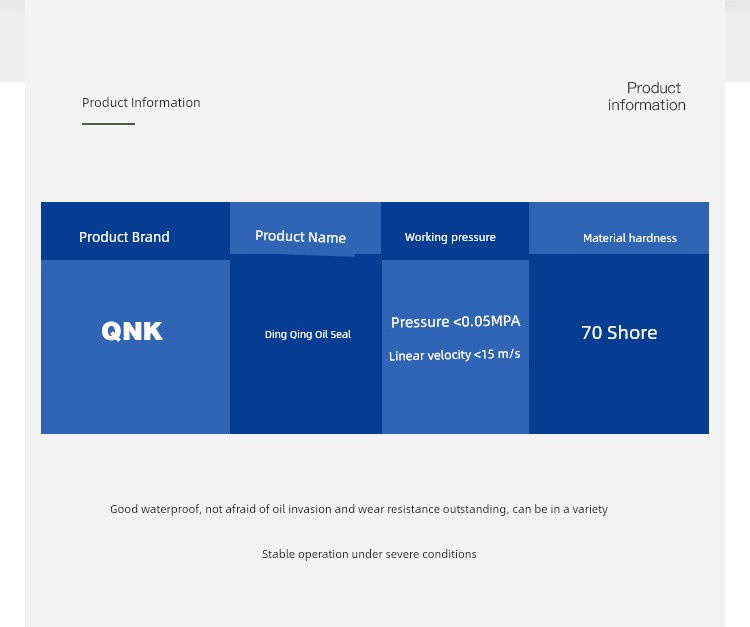 Product Information

Product information

| Product Brand | Product Name | Working pressure | Material hardness |
|---|---|---|---|
| QNK | Ding Qing Oil Seal | Pressure <0.05MPA Linear velocity <15 m/s | 70 Shore |

Good waterproof, not afraid of oil invasion and wear resistance outstanding, can be in a variety

Stable operation under severe conditions